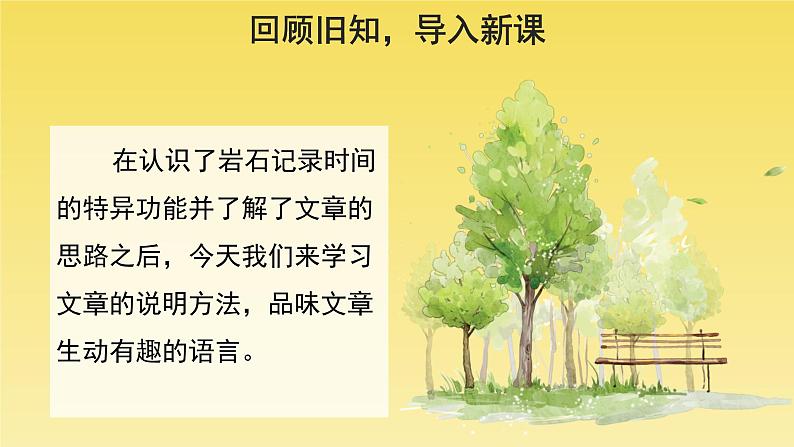 回顾旧知，导入新课

在认识了岩石记录时间的特异功能并了解了文章的思路之后，今天我们来学习文章的说明方法，品味文章生动有趣的语言。